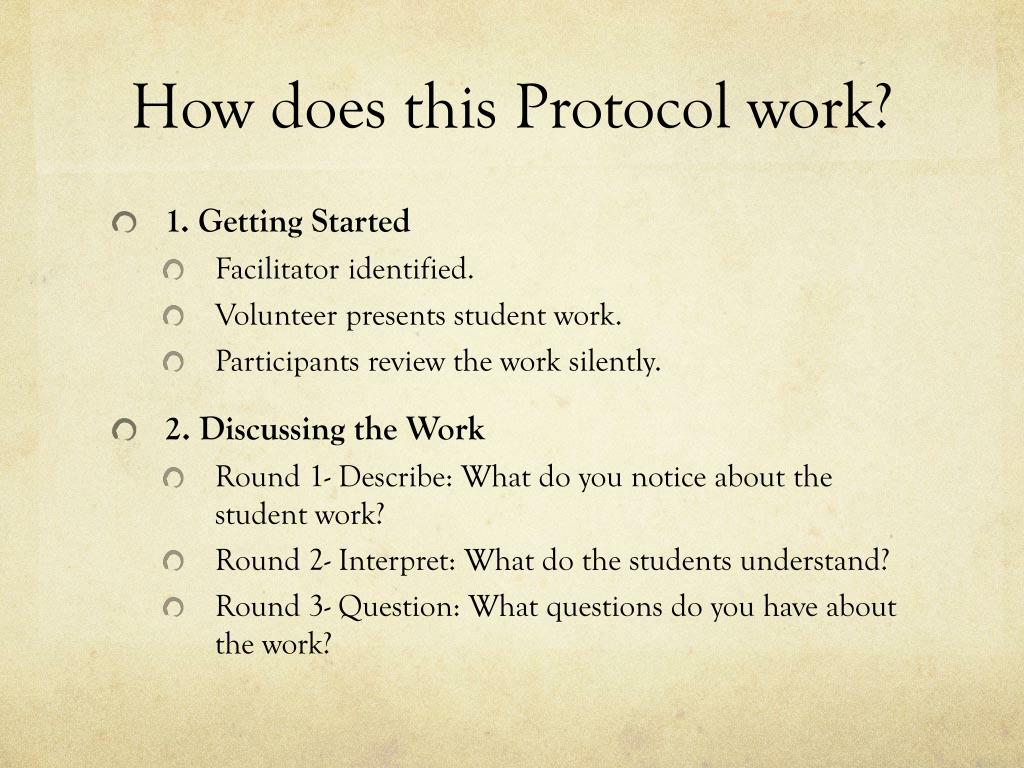 How does this Protocol work?

1. Getting Started

Facilitator identified.

Volunteer presents student work.

Participants review the work silently.

2. Discussing the Work

Round 1- Describe: What do you notice about the student work?

Round 2- Interpret: What do the students understand?

Round 3- Question: What questions do you have about the work?